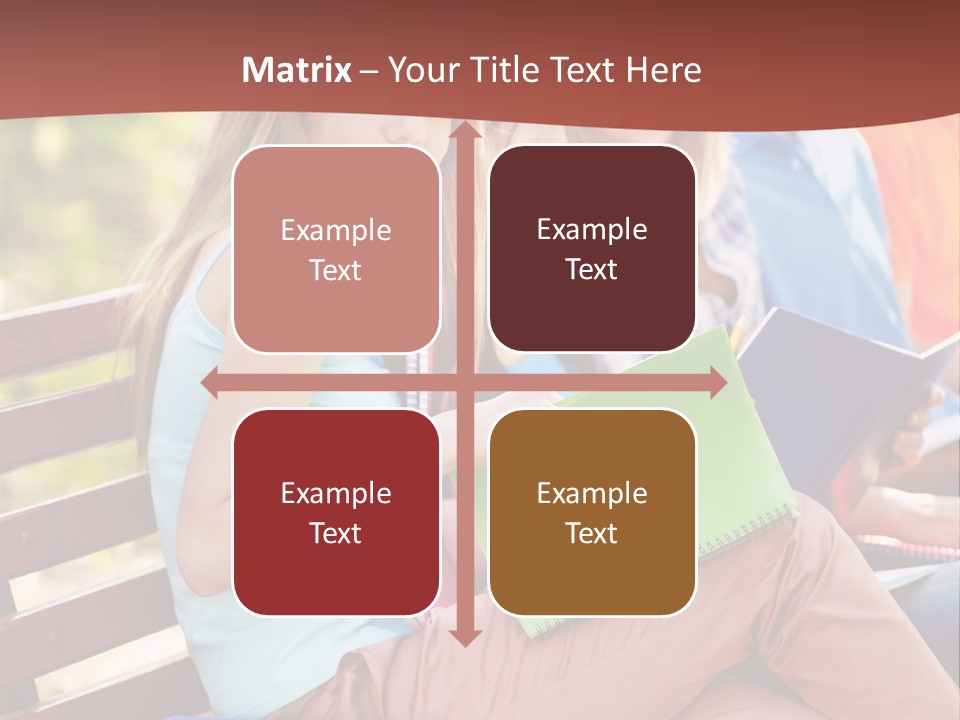 Matrix – Your Title Text Here

Example Text

Example Text

Example Text

Example Text